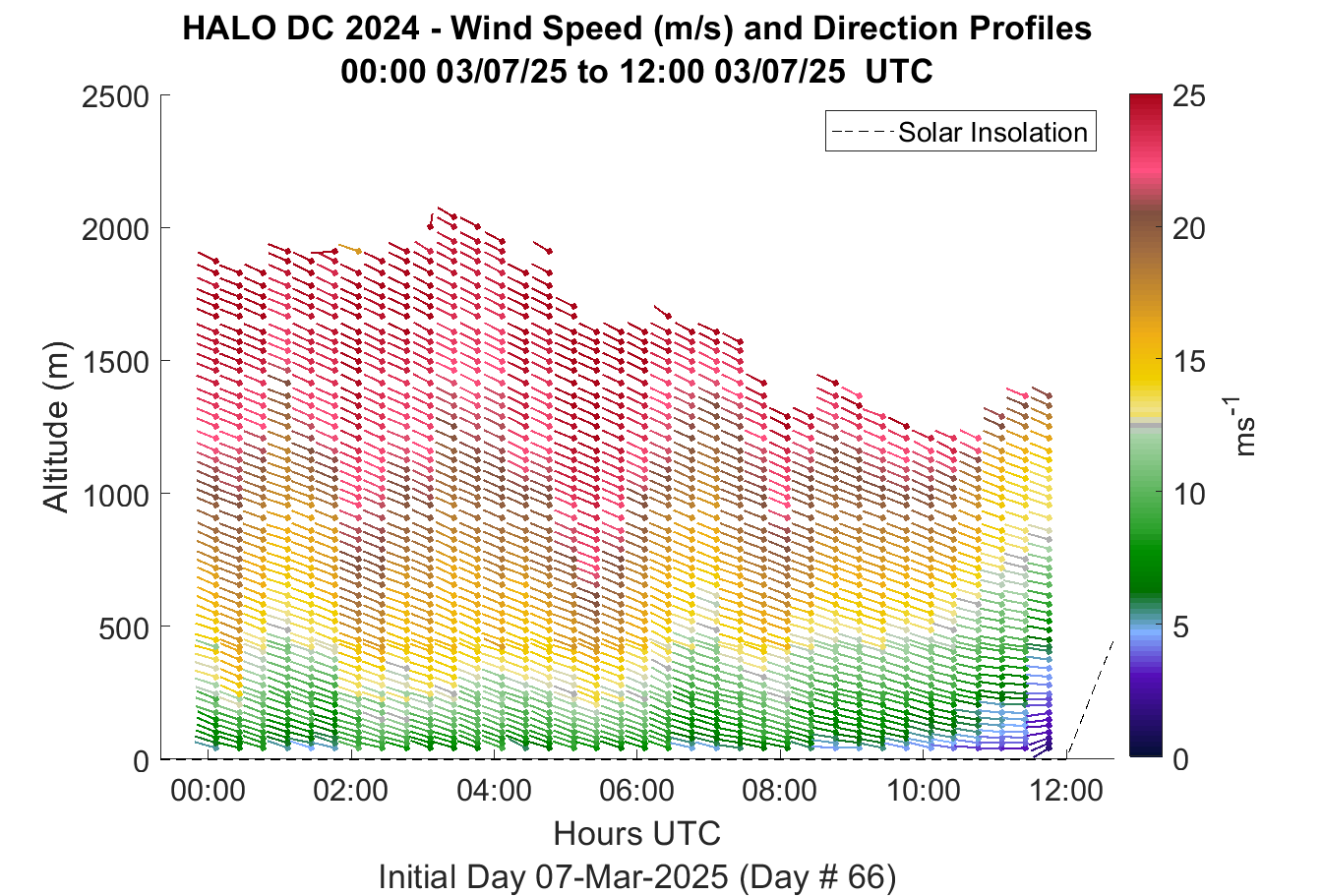 HALO DC 2024 - Wind Speed (m/s) and Direction Profiles
00:00 03/07/25 to 12:00 03/07/25 UTC

Solar Insolation

Altitude (m)

2500
2000
1500
1000
500
0

00:00
02:00
04:00
06:00
08:00
10:00
12:00

Hours UTC

Initial Day 07-Mar-2025 (Day # 66)

25
20
15
10
5
0

$ms^{-1}$